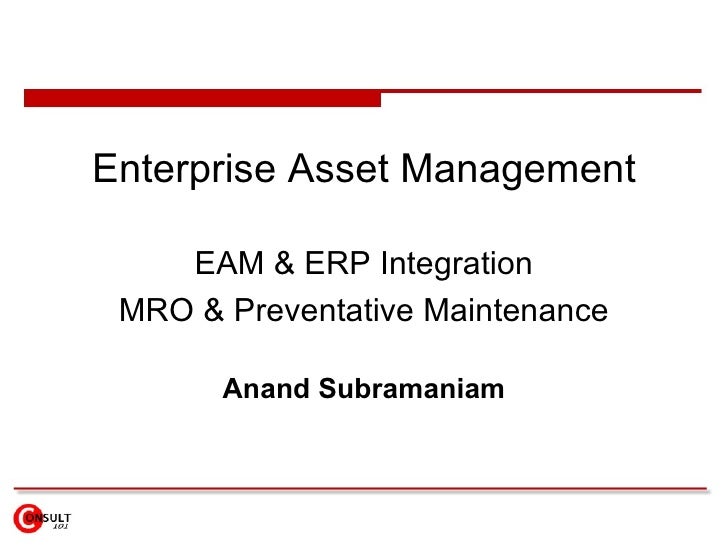 Enterprise Asset Management

EAM & ERP Integration
MRO & Preventative Maintenance

Anand Subramaniam

CONSULT 101